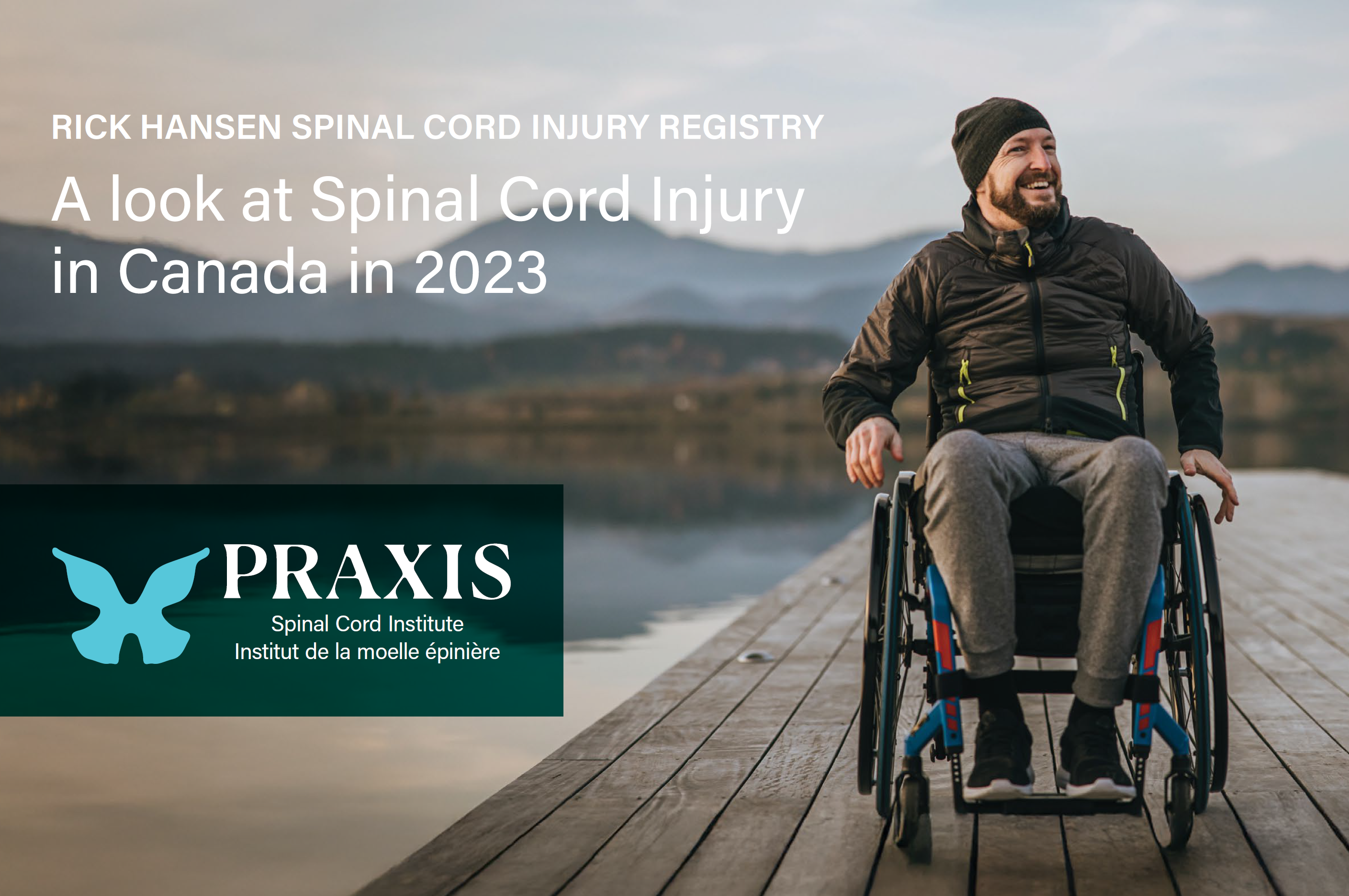 RICK HANSEN SPINAL CORD INJURY REGISTRY

A look at Spinal Cord Injury in Canada in 2023

PRAXIS
Spinal Cord Institute
Institut de la moelle épinière